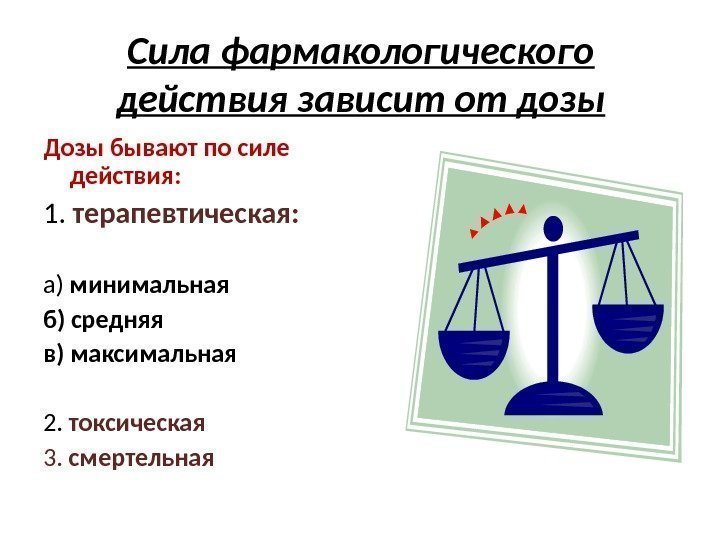 Сила фармакологического действия зависит от дозы

Дозы бывают по силе действия:

1. терапевтическая:

а) минимальная

б) средняя

в) максимальная

2. токсическая

3. смертельная